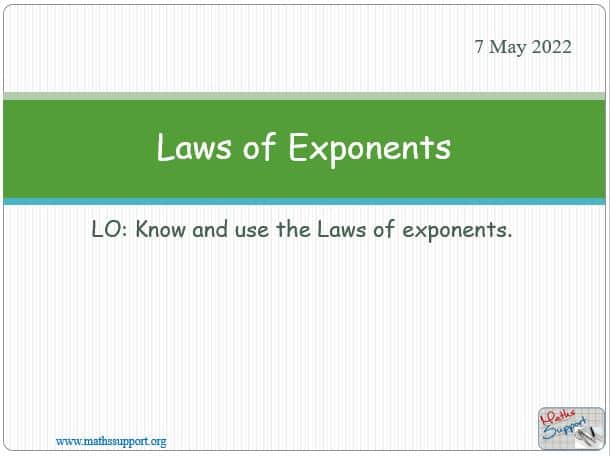 7 May 2022

Laws of Exponents

LO: Know and use the Laws of exponents.

www.mathssupport.org

Maths Support